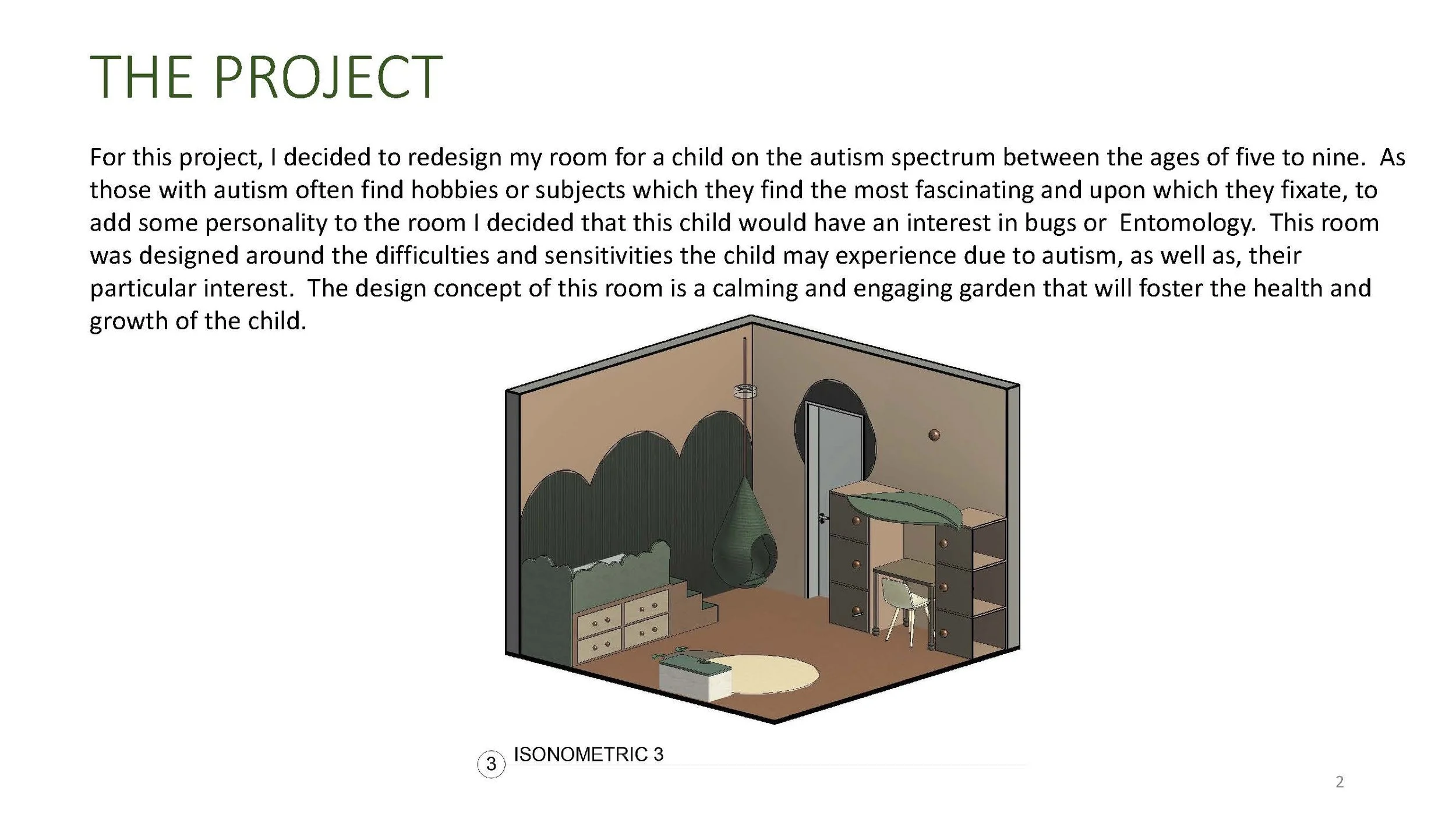 THE PROJECT

For this project, I decided to redesign my room for a child on the autism spectrum between the ages of five to nine. As those with autism often find hobbies or subjects which they find the most fascinating and upon which they fixate, to add some personality to the room I decided that this child would have an interest in bugs or Entomology. This room was designed around the difficulties and sensitivities the child may experience due to autism, as well as, their particular interest. The design concept of this room is a calming and engaging garden that will foster the health and growth of the child.

3 ISONOMETRIC 3

2